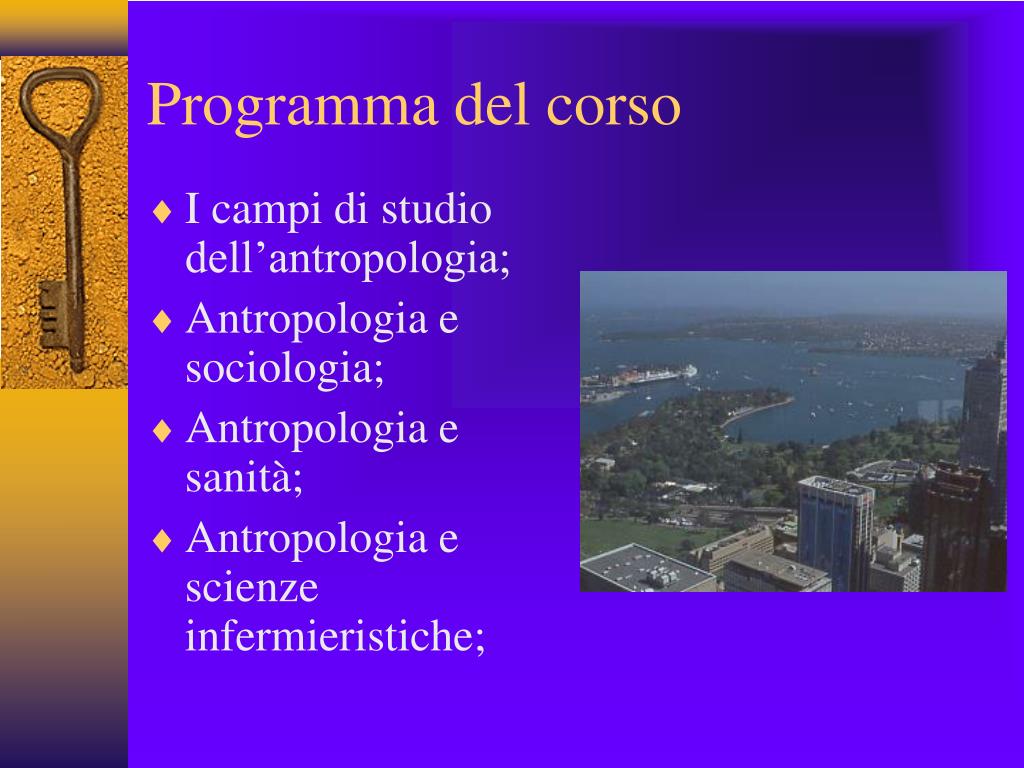 Programma del corso

♦ I campi di studio dell’antropologia;
♦ Antropologia e sociologia;
♦ Antropologia e sanità;
♦ Antropologia e scienze infermieristiche;